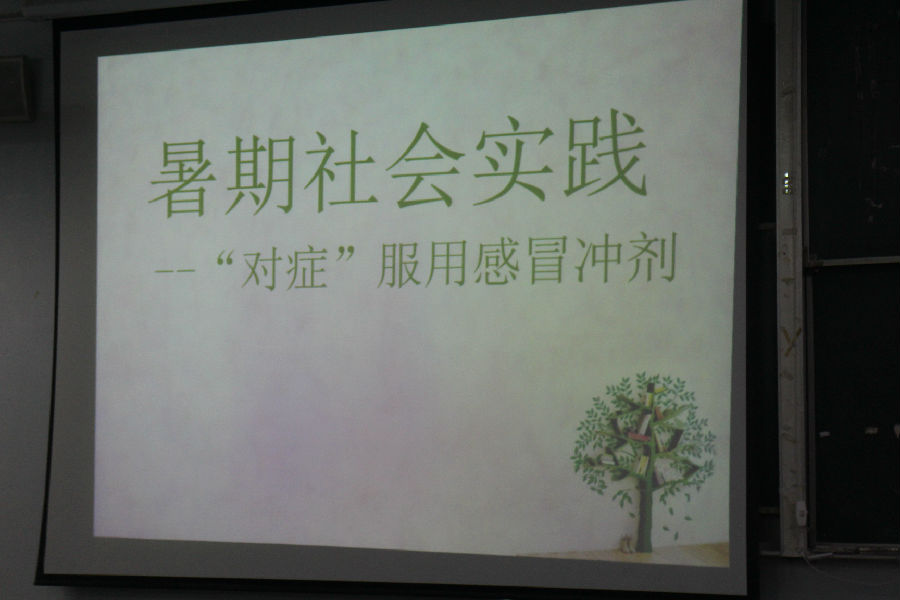 暑期社会实践

--“对症”服用感冒冲剂